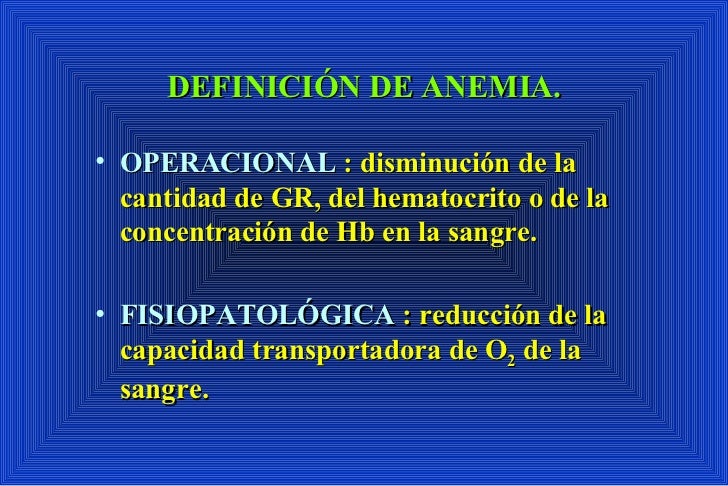 DEFINICIÓN DE ANEMIA.

• OPERACIONAL : disminución de la cantidad de GR, del hematocrito o de la concentración de Hb en la sangre.

• FISIOPATOLÓGICA : reducción de la capacidad transportadora de $O_2$ de la sangre.